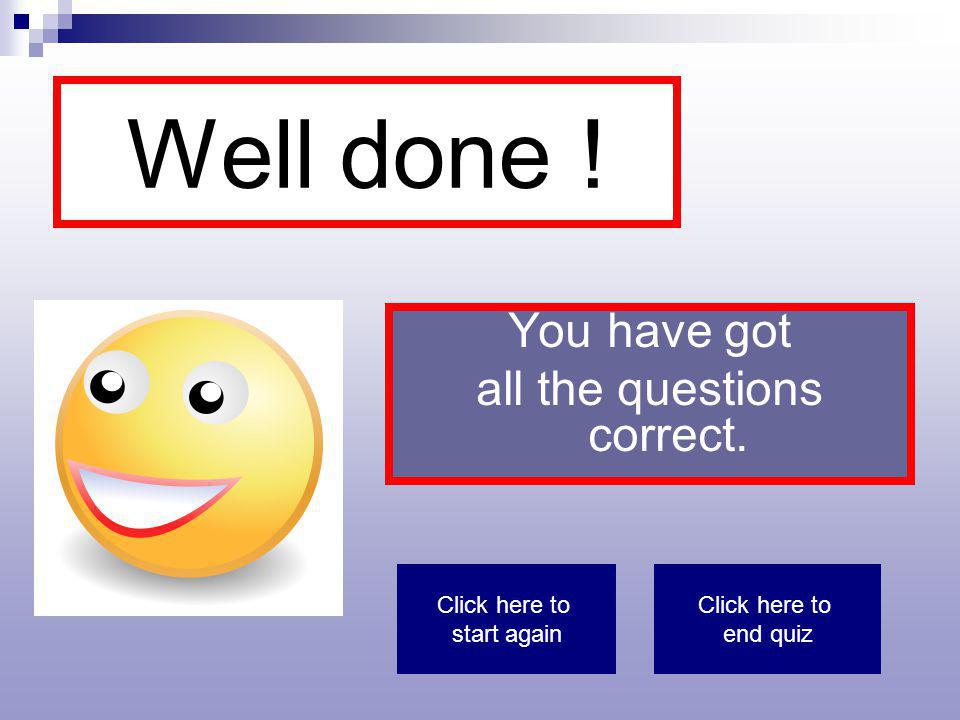 Well done !

You have got all the questions correct.

Click here to start again

Click here to end quiz